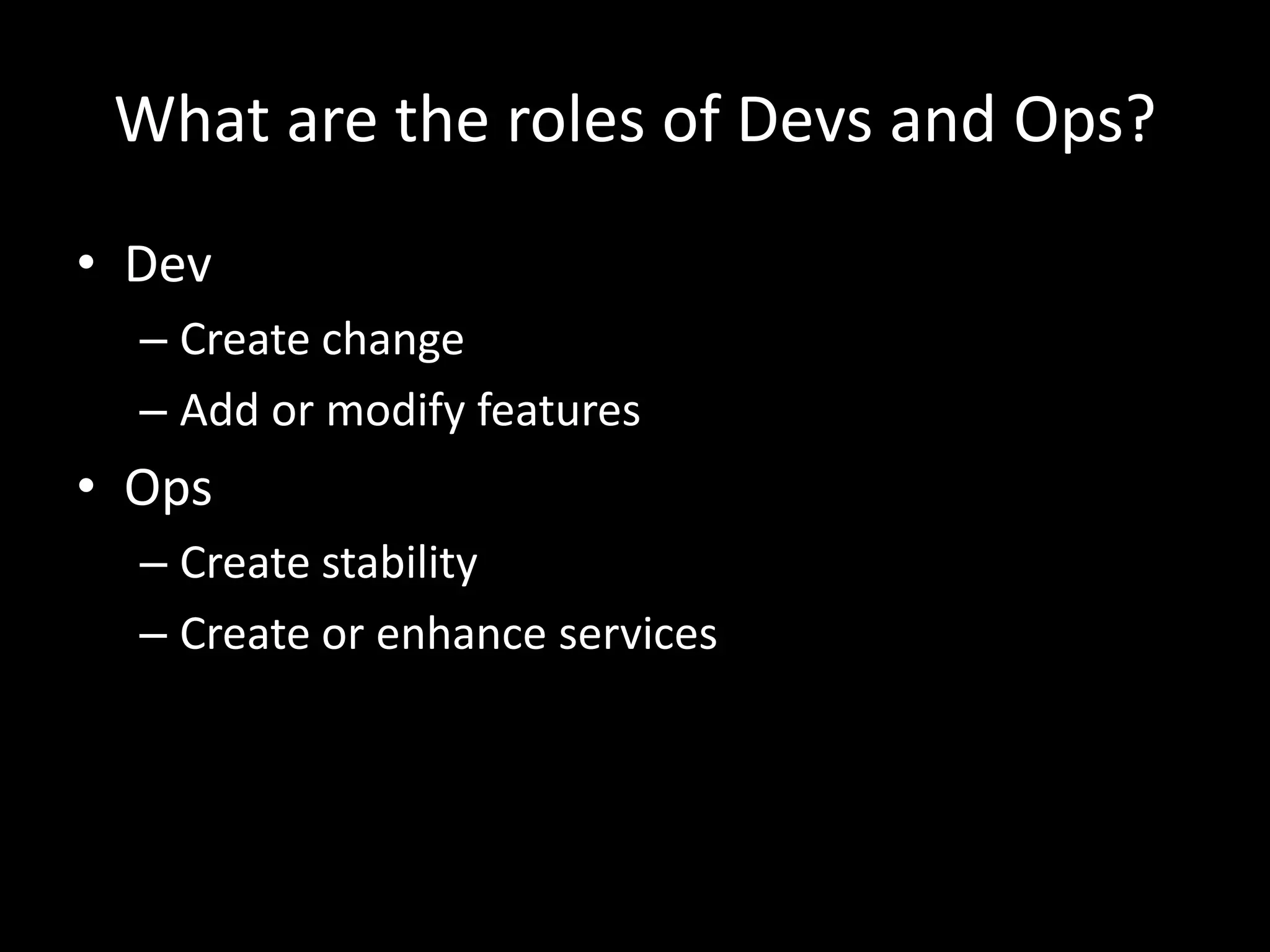 What are the roles of Devs and Ops?

• Dev
– Create change
– Add or modify features
• Ops
– Create stability
– Create or enhance services